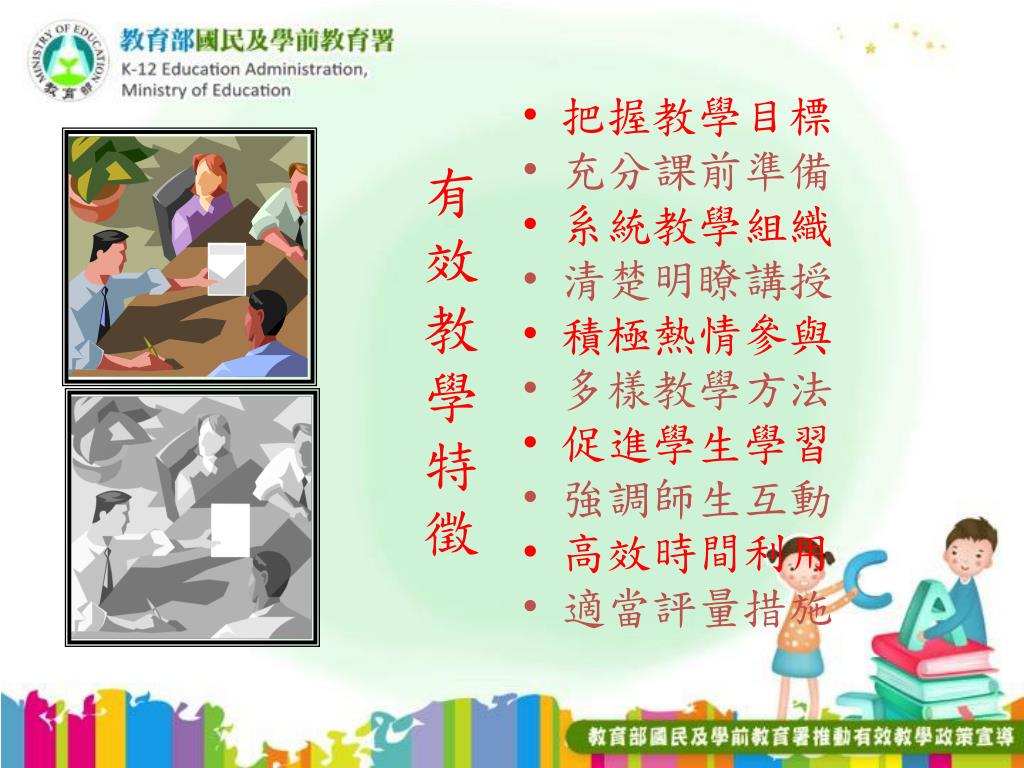 MINISTRY OF EDUCATION
教育部

教育部國民及學前教育署
K-12 Education Administration,
Ministry of Education

有效教學特徵

• 把握教學目標
• 充分課前準備
• 系統教學組織
• 清楚明瞭講授
• 積極熱情參與
• 多樣教學方法
• 促進學生學習
• 強調師生互動
• 高效時間利用
• 適當評量措施

C A

教育部國民及學前教育署推動有效教學政策宣導